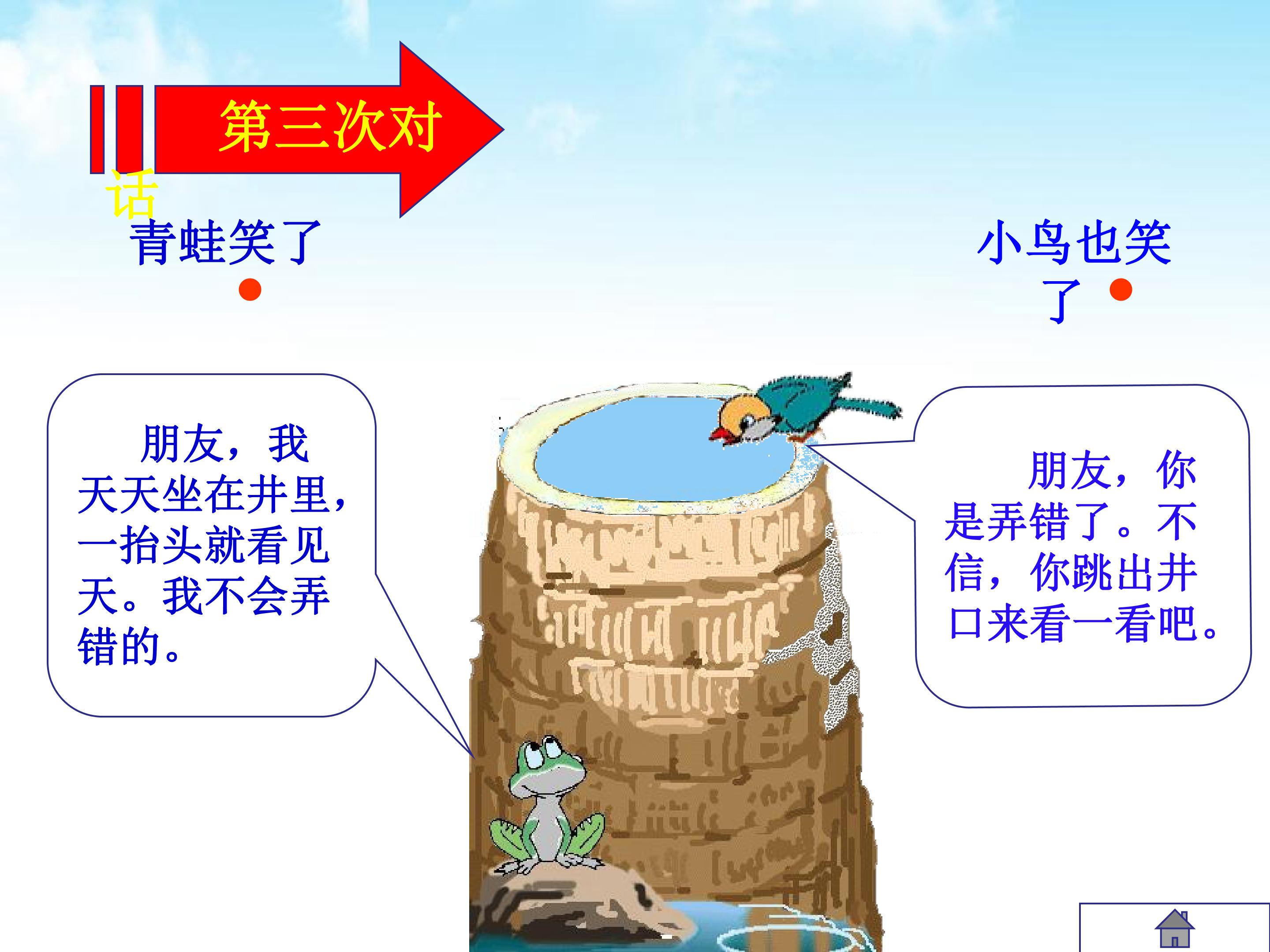 第三次对话

青蛙笑了

小鸟也笑了

朋友，我天天坐在井里，一抬头就看见天。我不会弄错的。

朋友，你是弄错了。不信，你跳出井口来看一看吧。